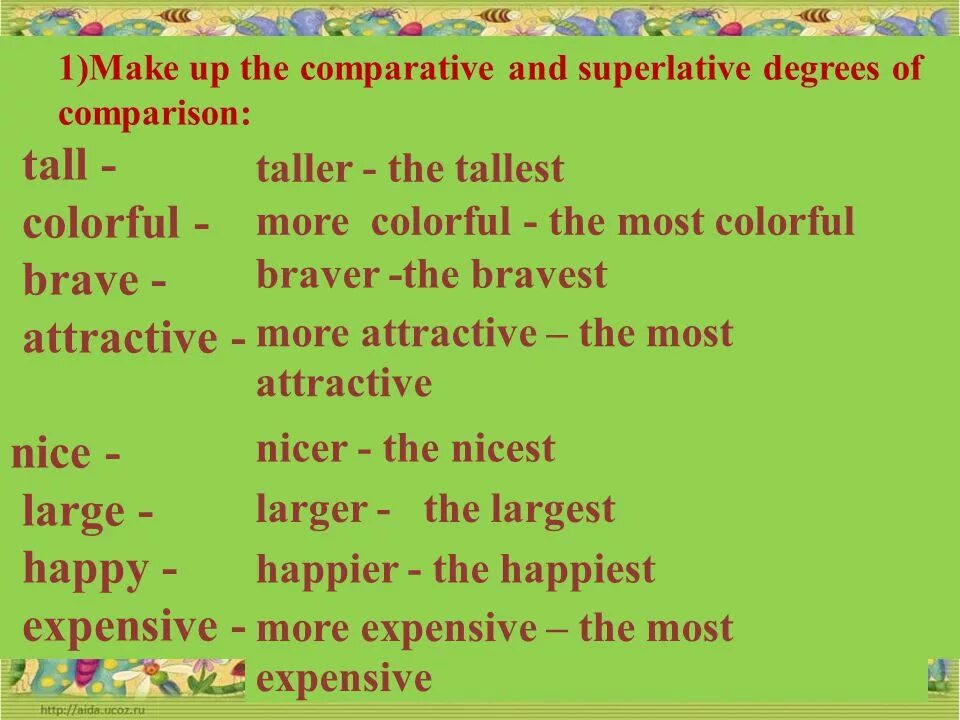 1)Make up the comparative and superlative degrees of comparison:

tall - taller - the tallest
colorful - more colorful - the most colorful
brave - braver -the bravest
attractive - more attractive – the most attractive

nice - nicer - the nicest
large - larger - the largest
happy - happier - the happiest
expensive - more expensive – the most expensive

http://aida.ucoz.ru